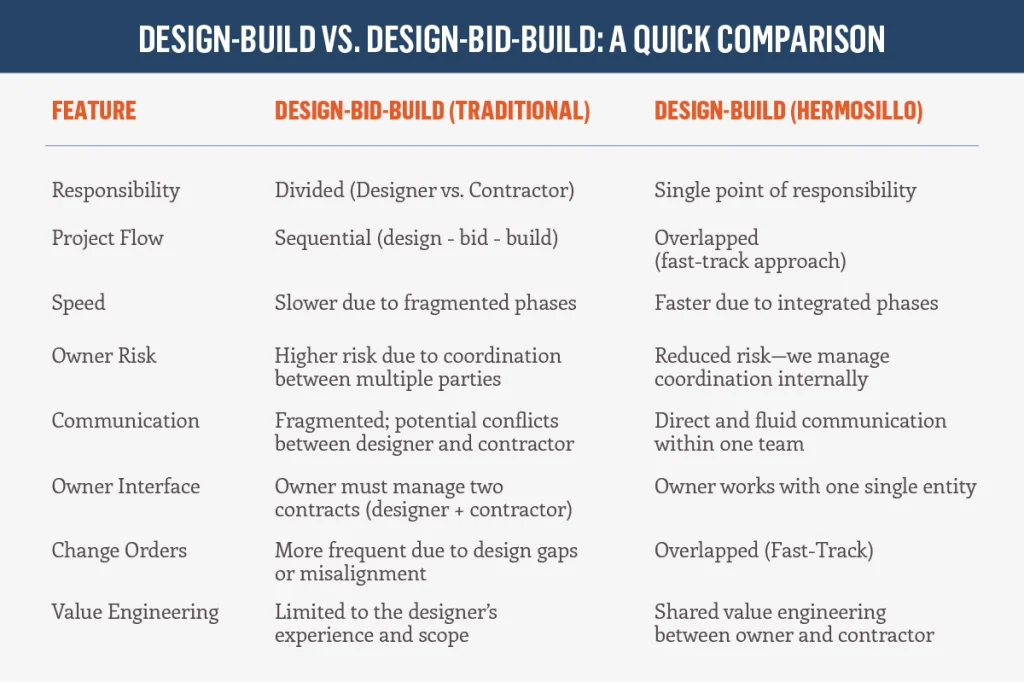 DESIGN-BUILD VS. DESIGN-BID-BUILD: A QUICK COMPARISON

| FEATURE | DESIGN-BID-BUILD (TRADITIONAL) | DESIGN-BUILD (HERMOSILLO) |
|---|---|---|
| Responsibility | Divided (Designer vs. Contractor) | Single point of responsibility |
| Project Flow | Sequential (design - bid - build) | Overlapped (fast-track approach) |
| Speed | Slower due to fragmented phases | Faster due to integrated phases |
| Owner Risk | Higher risk due to coordination between multiple parties | Reduced risk—we manage coordination internally |
| Communication | Fragmented; potential conflicts between designer and contractor | Direct and fluid communication within one team |
| Owner Interface | Owner must manage two contracts (designer + contractor) | Owner works with one single entity |
| Change Orders | More frequent due to design gaps or misalignment | Overlapped (Fast-Track) |
| Value Engineering | Limited to the designer's experience and scope | Shared value engineering between owner and contractor |